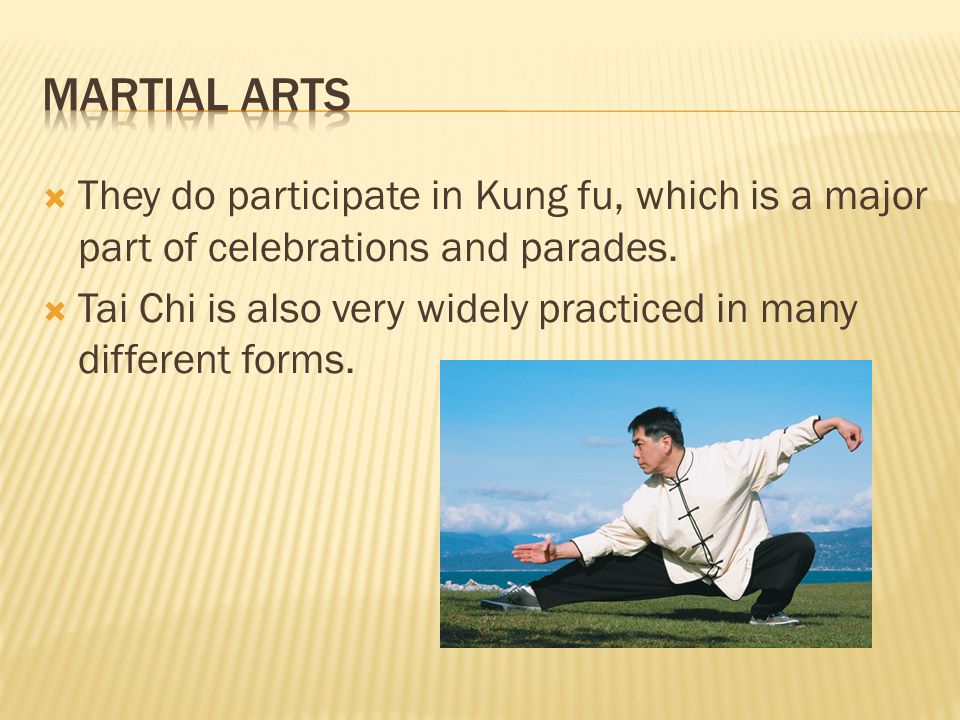 MARTIAL ARTS

They do participate in Kung fu, which is a major part of celebrations and parades.

Tai Chi is also very widely practiced in many different forms.